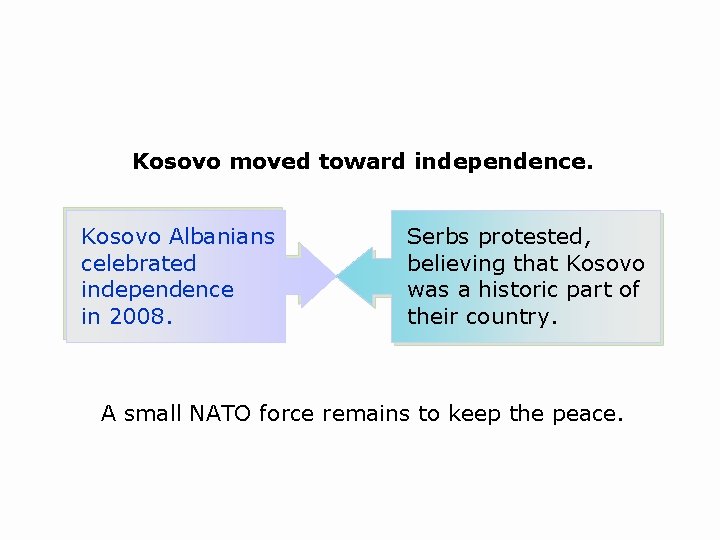 Kosovo moved toward independence.

Kosovo Albanians celebrated independence in 2008.

Serbs protested, believing that Kosovo was a historic part of their country.

A small NATO force remains to keep the peace.